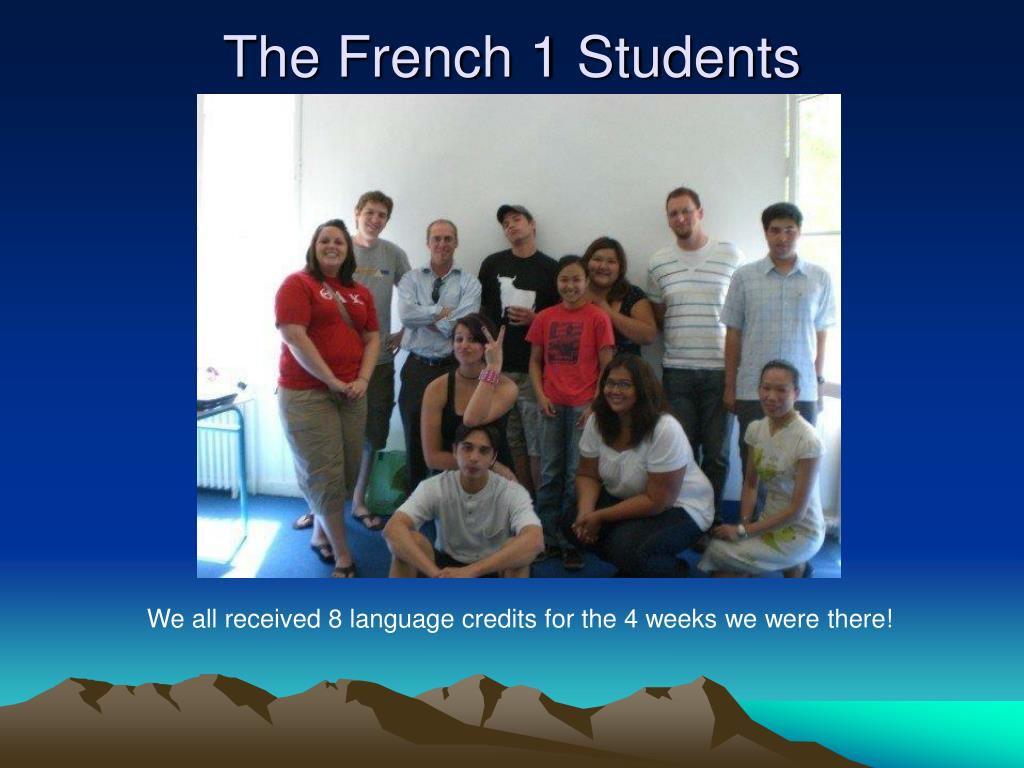 The French 1 Students

We all received 8 language credits for the 4 weeks we were there!